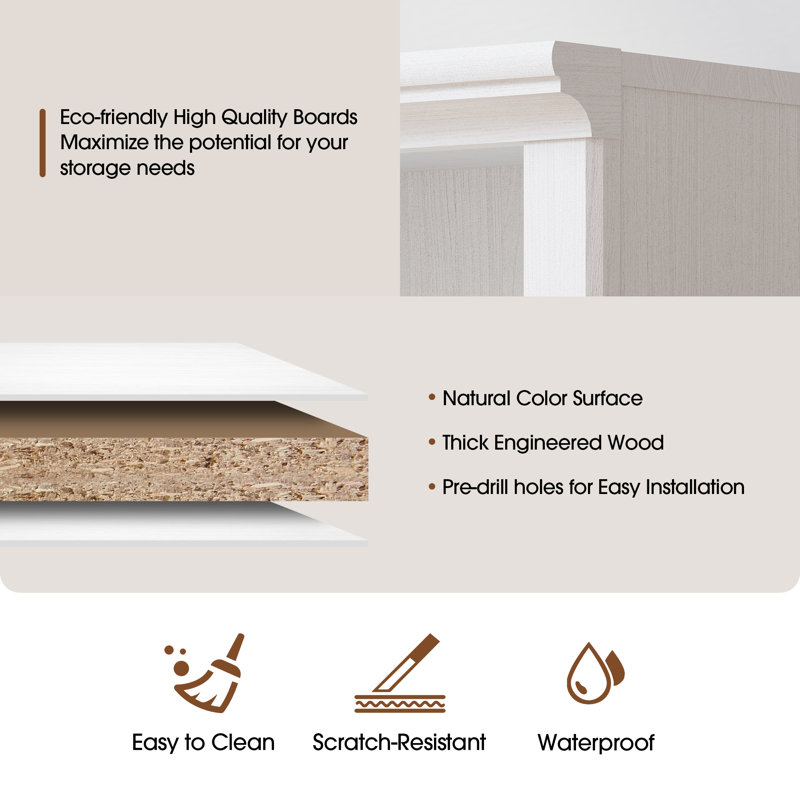 Eco-friendly High Quality Boards
Maximize the potential for your storage needs

• Natural Color Surface
• Thick Engineered Wood
• Pre-drill holes for Easy Installation

Easy to Clean
Scratch-Resistant
Waterproof